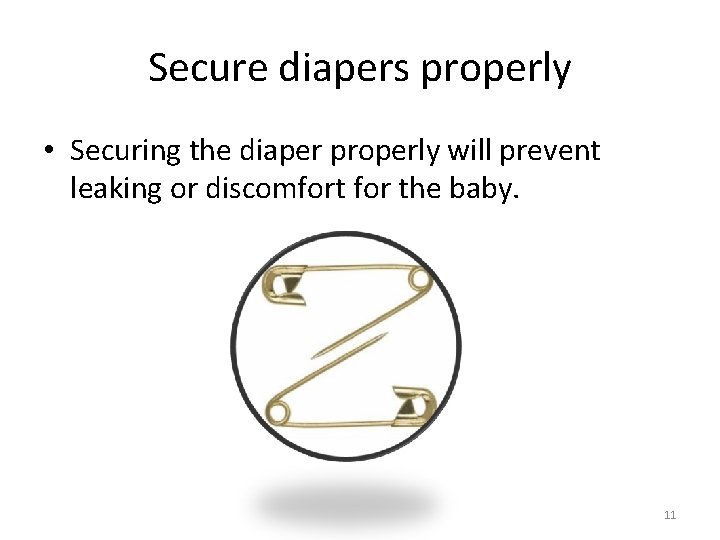 Secure diapers properly

• Securing the diaper properly will prevent leaking or discomfort for the baby.

11